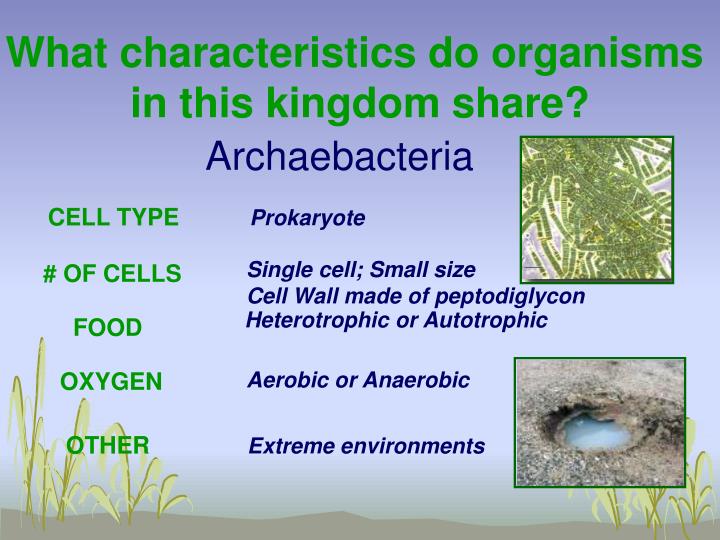 What characteristics do organisms in this kingdom share?

Archaebacteria

CELL TYPE

Prokaryote

# OF CELLS

Single cell; Small size
Cell Wall made of peptodiglycon

FOOD

Heterotrophic or Autotrophic

OXYGEN

Aerobic or Anaerobic

OTHER

Extreme environments